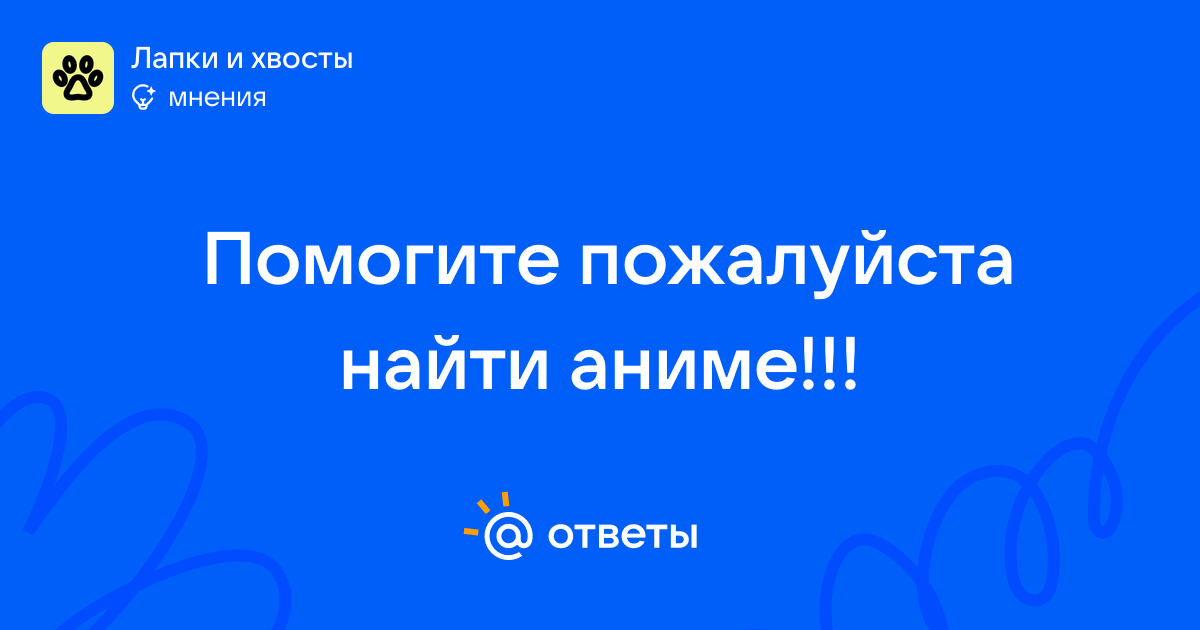 Лапки и хвосты
мнения

Помогите пожалуйста найти аниме!!!

@ ответы